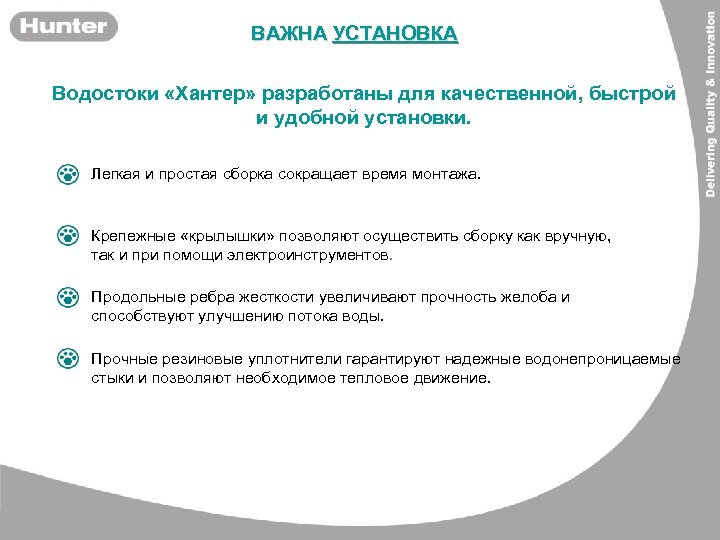 Hunter

ВАЖНА УСТАНОВКА

Водостоки «Хантер» разработаны для качественной, быстрой и удобной установки.

Легкая и простая сборка сокращает время монтажа.

Крепежные «крылышки» позволяют осуществить сборку как вручную, так и при помощи электроинструментов.

Продольные ребра жесткости увеличивают прочность желоба и способствуют улучшению потока воды.

Прочные резиновые уплотнители гарантируют надежные водонепроницаемые стыки и позволяют необходимое тепловое движение.

Delivering Quality & Innovation